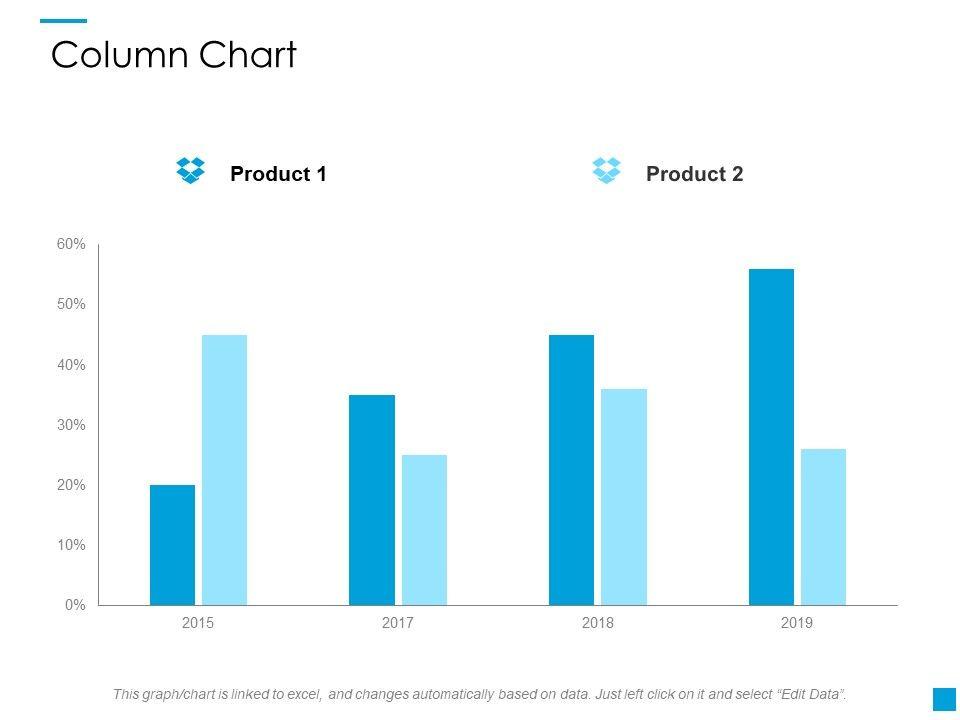 Column Chart

Product 1

Product 2

60%
50%
40%
30%
20%
10%
0%

2015
2017
2018
2019

This graph/chart is linked to excel, and changes automatically based on data. Just left click on it and select “Edit Data”.